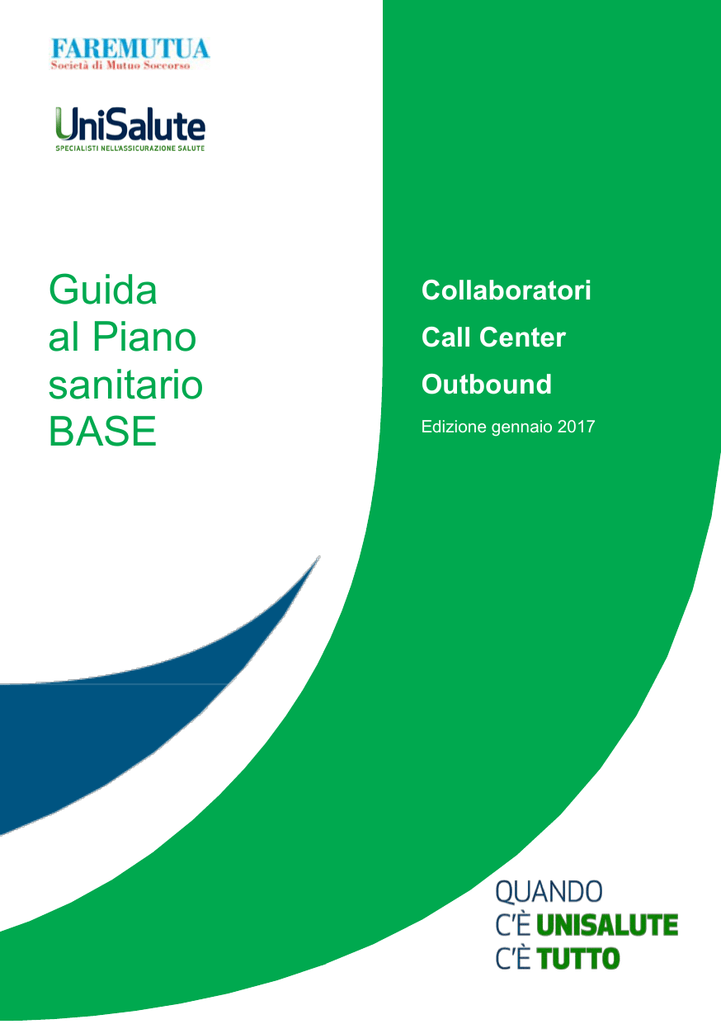 FAREMUTUA
Società di Mutuo Soccorso

UniSalute
SPECIALISTI NELL'ASSICURAZIONE SALUTE

Guida al Piano sanitario BASE

Collaboratori
Call Center
Outbound

Edizione gennaio 2017

QUANDO
C'È UNISALUTE
C'È TUTTO